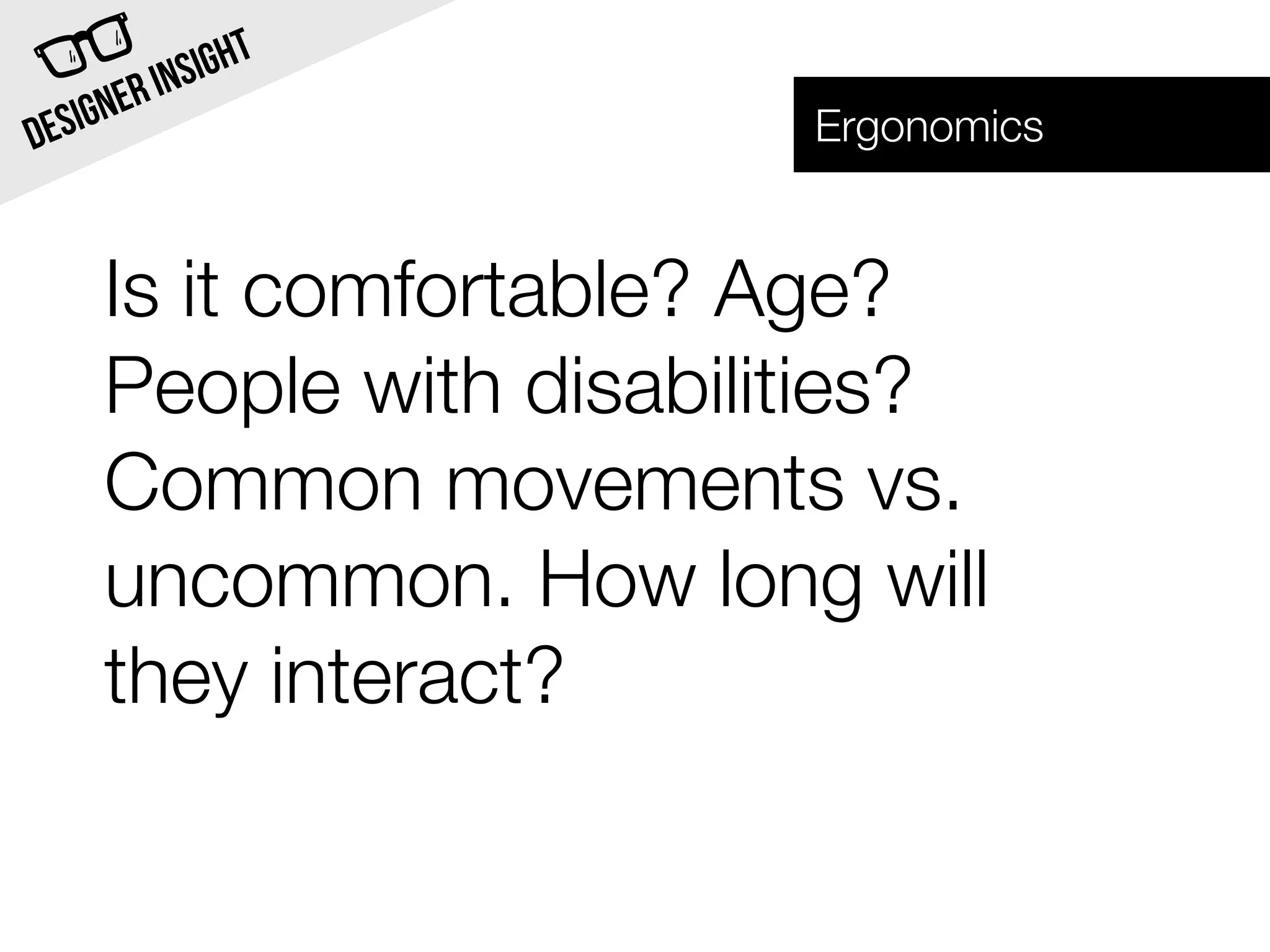 DESIGNER INSIGHT

Ergonomics

Is it comfortable? Age? People with disabilities? Common movements vs. uncommon. How long will they interact?